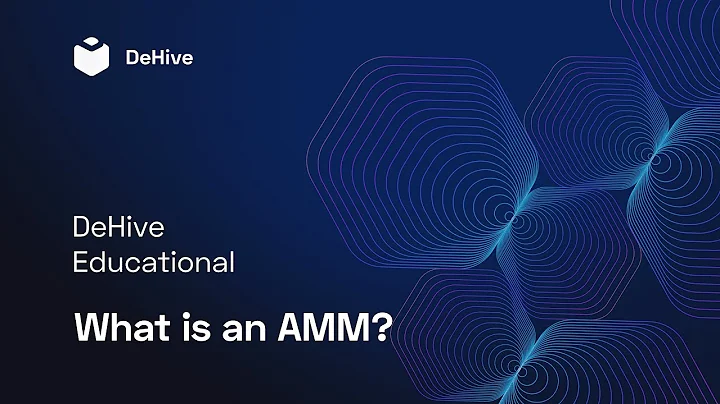 DeHive

DeHive Educational

What is an AMM?